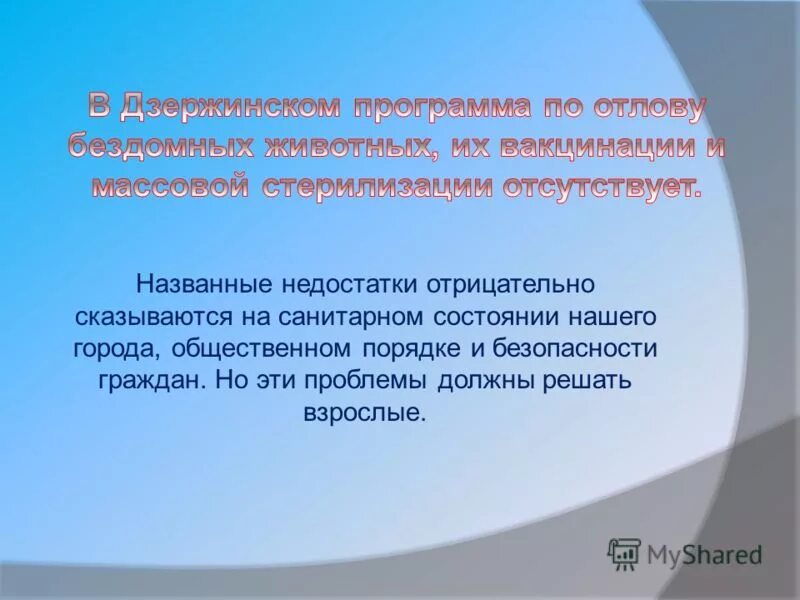 В Дзержинском программа по отлову бездомных животных, их вакцинации и массовой стерилизации отсутствует.

Названные недостатки отрицательно сказываются на санитарном состоянии нашего города, общественном порядке и безопасности граждан. Но эти проблемы должны решать взрослые.

MyShared